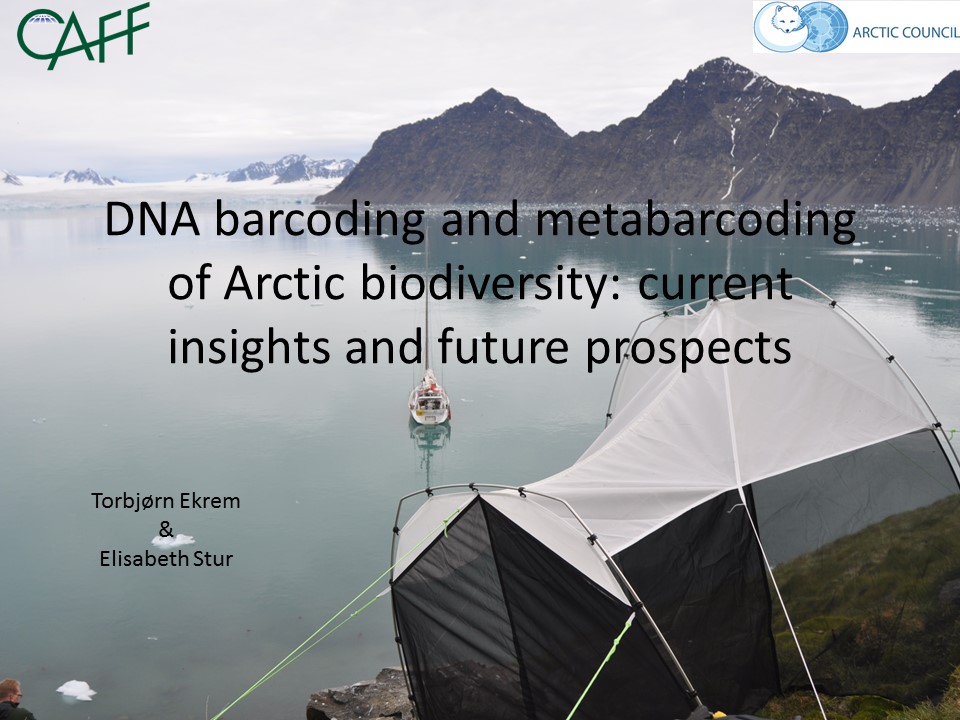 CAFF

ARCTIC COUNCIL

DNA barcoding and metabarcoding of Arctic biodiversity: current insights and future prospects

Torbjørn Ekrem
&
Elisabeth Stur